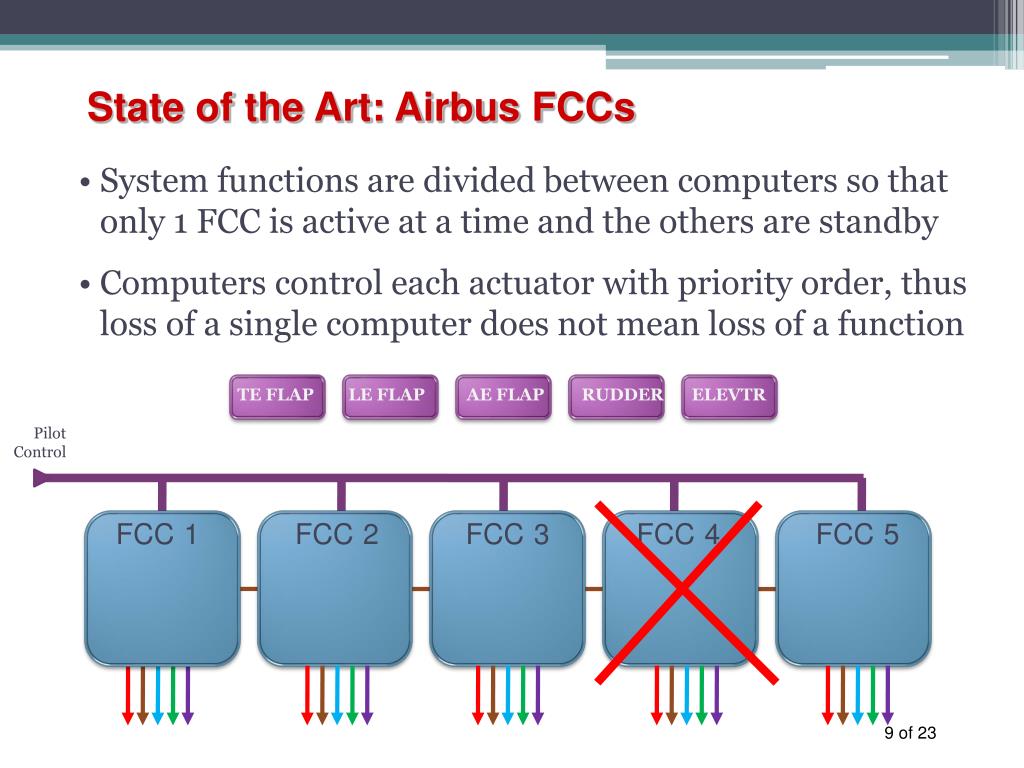 State of the Art: Airbus FCCs

• System functions are divided between computers so that only 1 FCC is active at a time and the others are standby

• Computers control each actuator with priority order, thus loss of a single computer does not mean loss of a function

TE FLAP LE FLAP AE FLAP RUDDER ELEVTR

Pilot Control

FCC 1 FCC 2 FCC 3 FCC 4 FCC 5

9 of 23